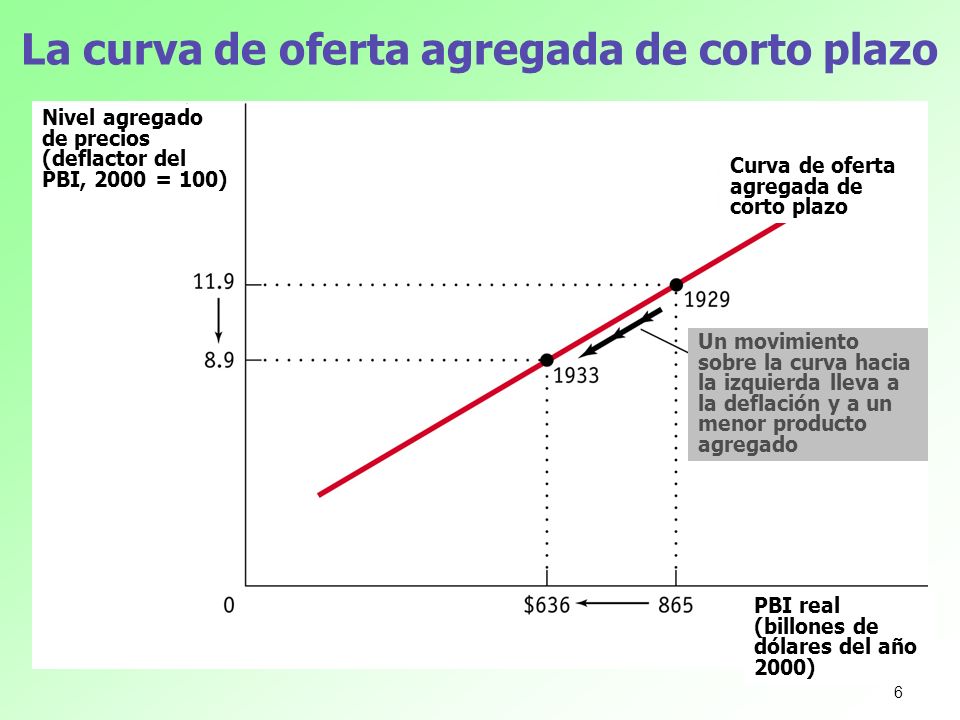 La curva de oferta agregada de corto plazo

Nivel agregado de precios (deflactor del PBI, 2000 = 100)

Curva de oferta agregada de corto plazo

11.9

8.9

1929

1933

Un movimiento sobre la curva hacia la izquierda lleva a la deflación y a un menor producto agregado

0

$636

865

PBI real (billones de dólares del año 2000)

6